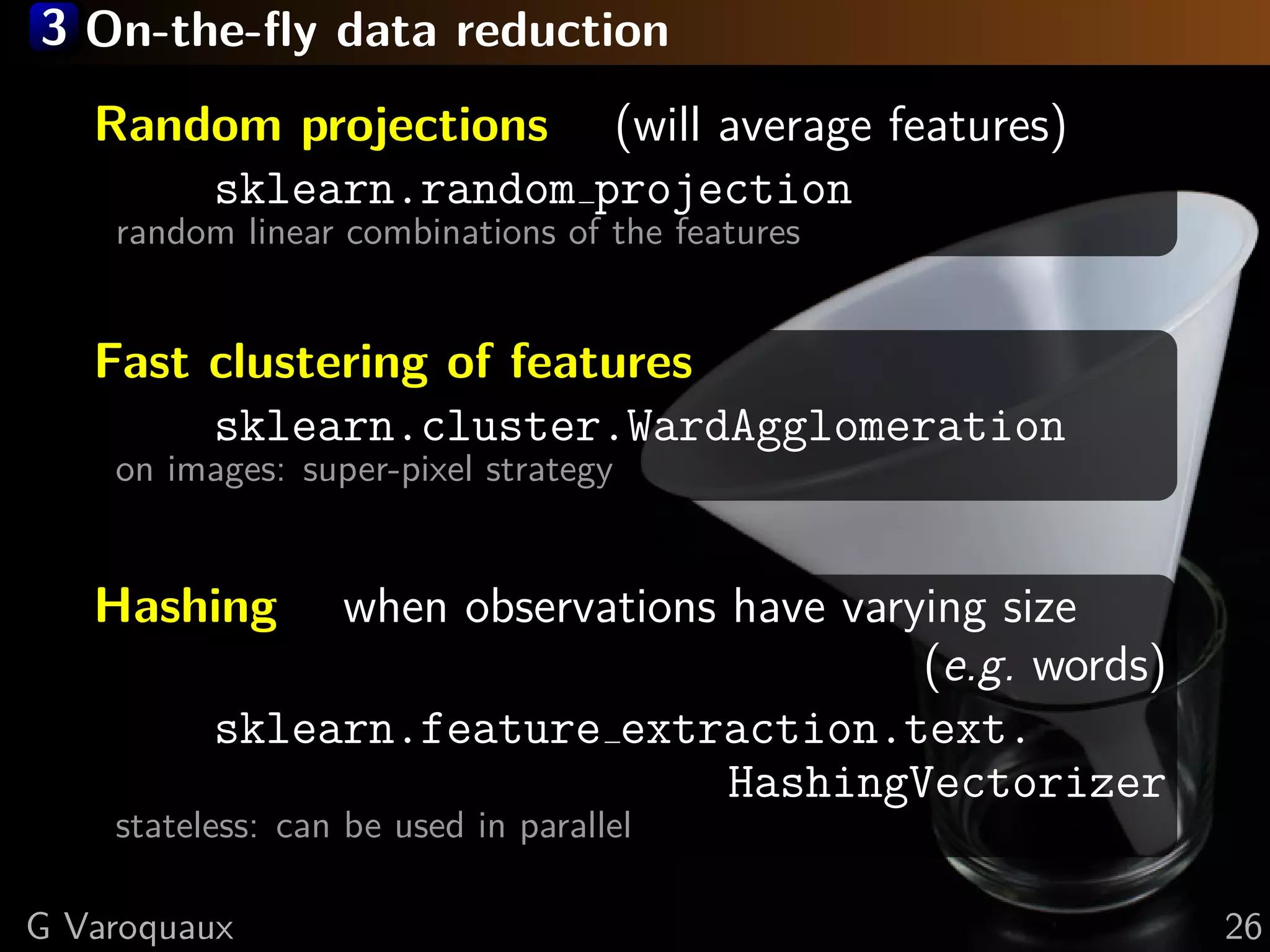 3 On-the-fly data reduction

Random projections (will average features)

sklearn.random_projection

random linear combinations of the features

Fast clustering of features

sklearn.cluster.WardAgglomeration

on images: super-pixel strategy

Hashing when observations have varying size (e.g. words)

sklearn.feature_extraction.text.HashingVectorizer

stateless: can be used in parallel

G Varoquaux

26